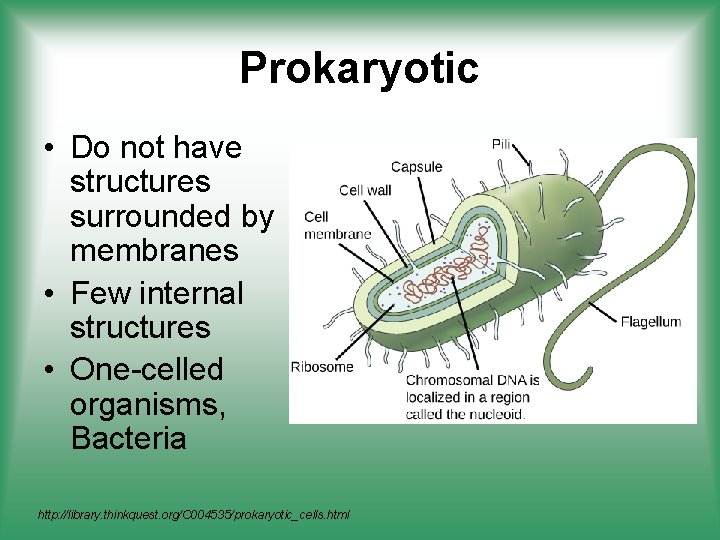 Prokaryotic

• Do not have structures surrounded by membranes
• Few internal structures
• One-celled organisms, Bacteria

Pili
Capsule
Cell wall
Cell membrane
Flagellum
Ribosome
Chromosomal DNA is localized in a region called the nucleoid.

http://library.thinkquest.org/C004535/prokaryotic_cells.html